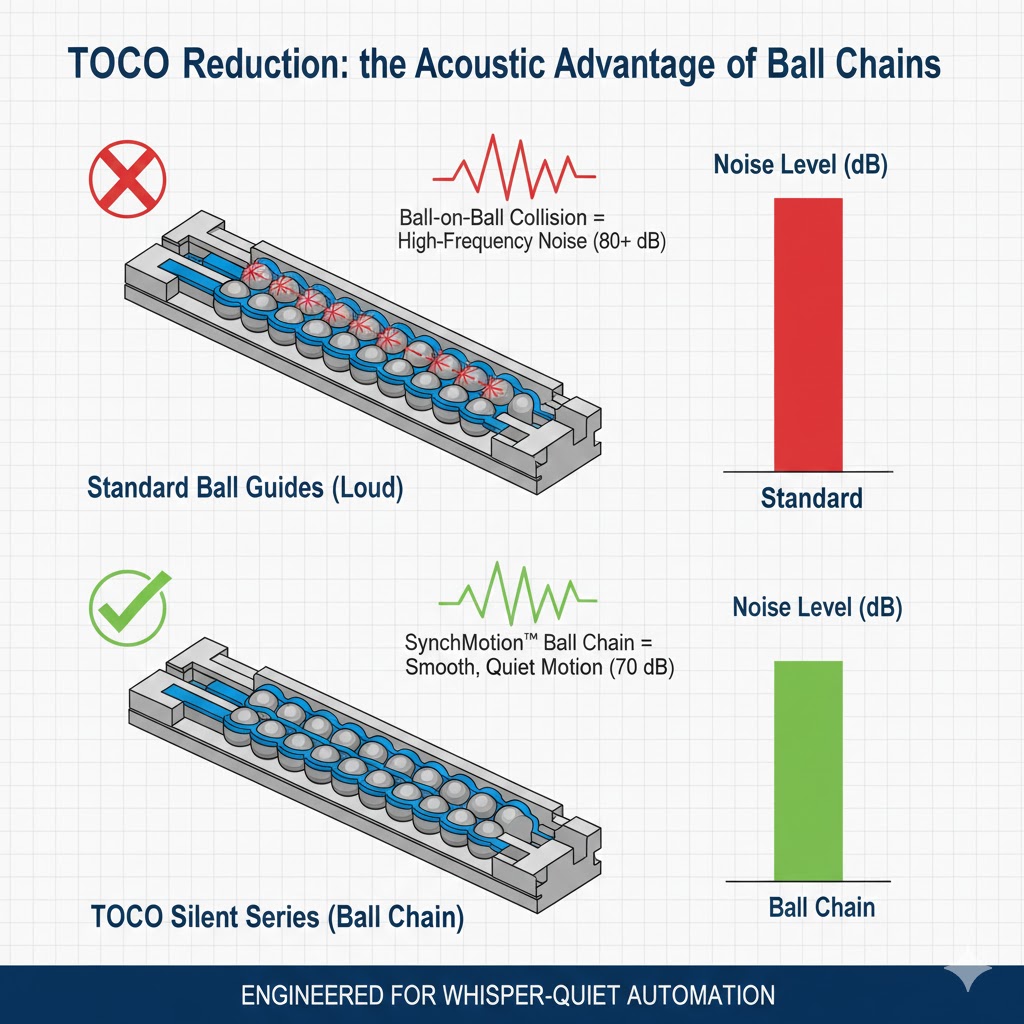 TOCO Reduction: the Acoustic Advantage of Ball Chains

Ball-on-Ball Collision = High-Frequency Noise (80+ dB)

Noise Level (dB)

Standard Ball Guides (Loud)

Standard

SynchMotion™ Ball Chain = Smooth, Quiet Motion (70 dB)

Noise Level (dB)

TOCO Silent Series (Ball Chain)

Ball Chain

ENGINEERED FOR WHISPER-QUIET AUTOMATION